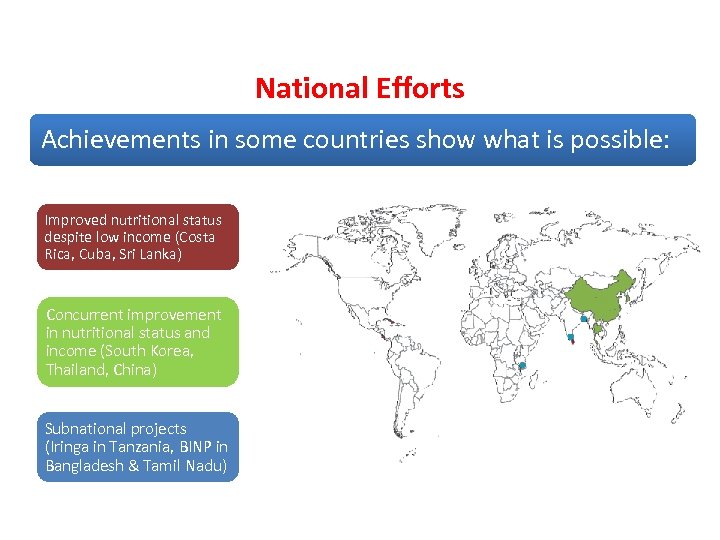 National Efforts

Achievements in some countries show what is possible:

Improved nutritional status despite low income (Costa Rica, Cuba, Sri Lanka)

Concurrent improvement in nutritional status and income (South Korea, Thailand, China)

Subnational projects (Iringa in Tanzania, BINP in Bangladesh & Tamil Nadu)